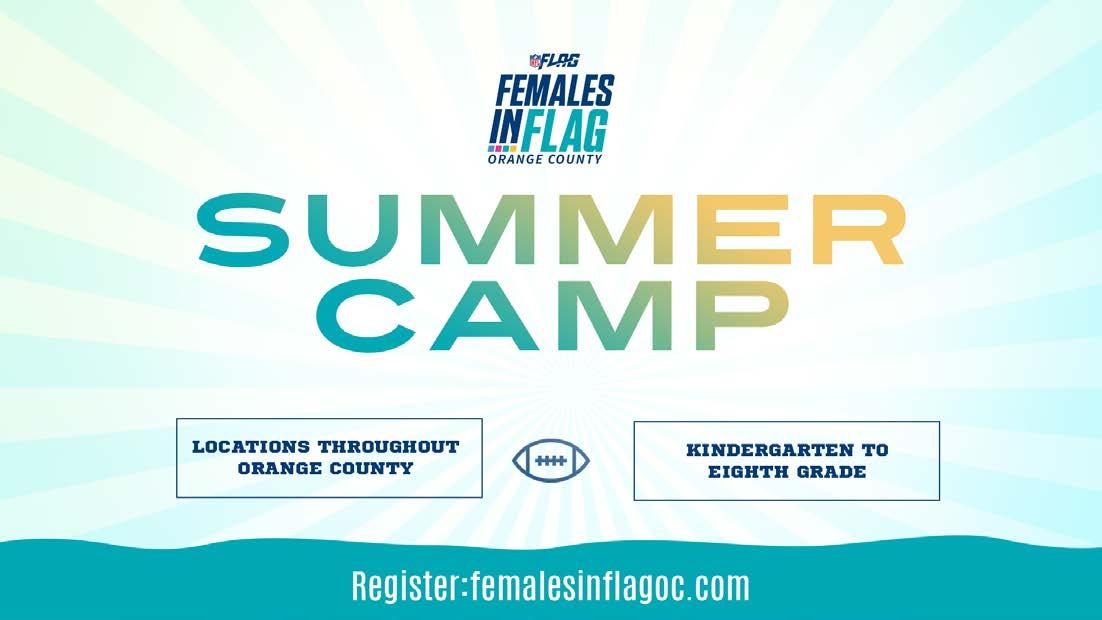 NFL FLAG
FEMALES IN FLAG
ORANGE COUNTY

SUMMER CAMP

LOCATIONS THROUGHOUT ORANGE COUNTY

KINDERGARTEN TO EIGHTH GRADE

Register:femalesinflagoc.com